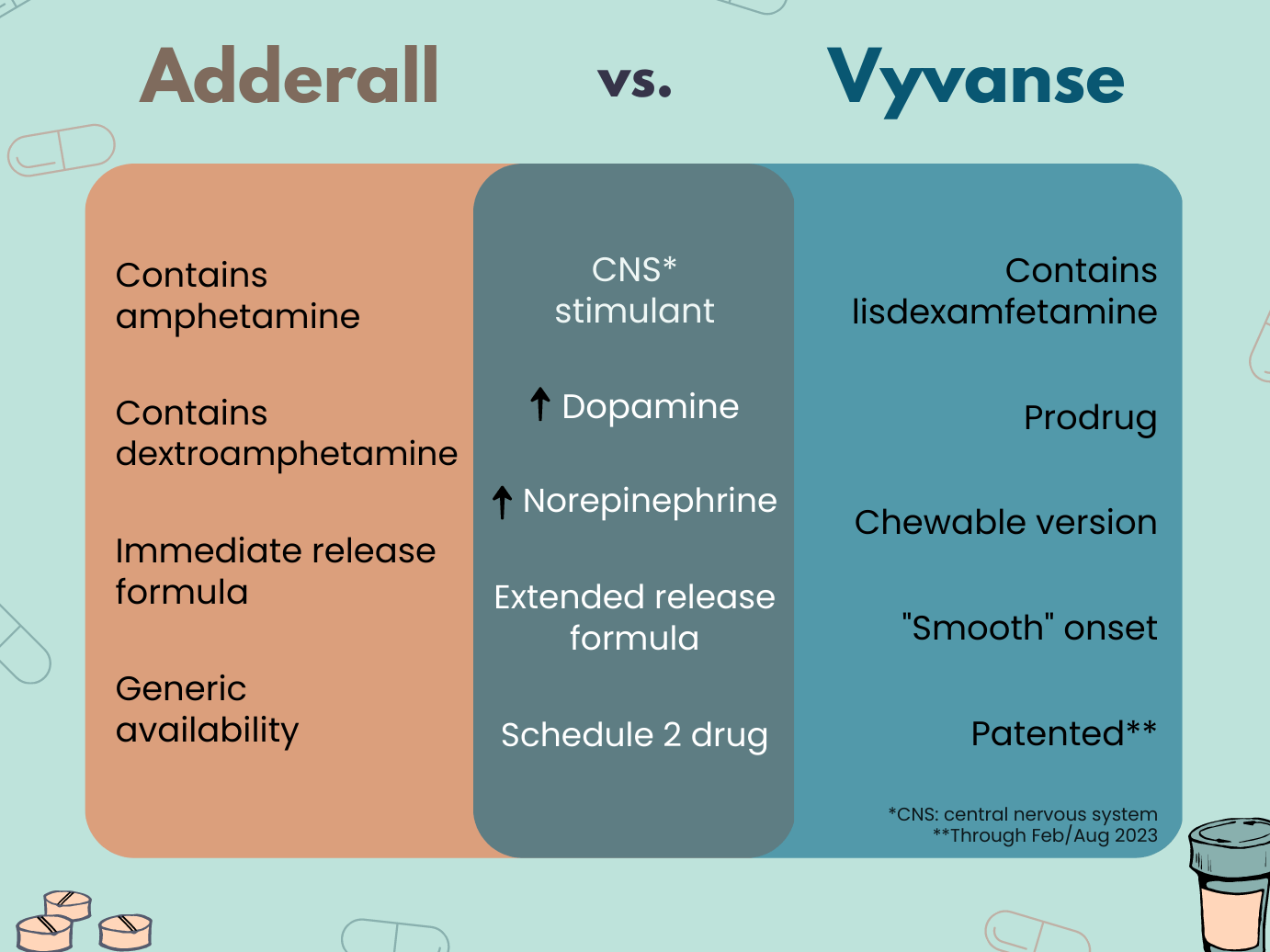 Adderall vs. Vyvanse

Contains amphetamine

Contains dextroamphetamine

Immediate release formula

Generic availability

CNS* stimulant

↑ Dopamine

↑ Norepinephrine

Extended release formula

Schedule 2 drug

Contains lisdexamfetamine

Prodrug

Chewable version

"Smooth" onset

Patented**

*CNS: central nervous system
**Through Feb/Aug 2023